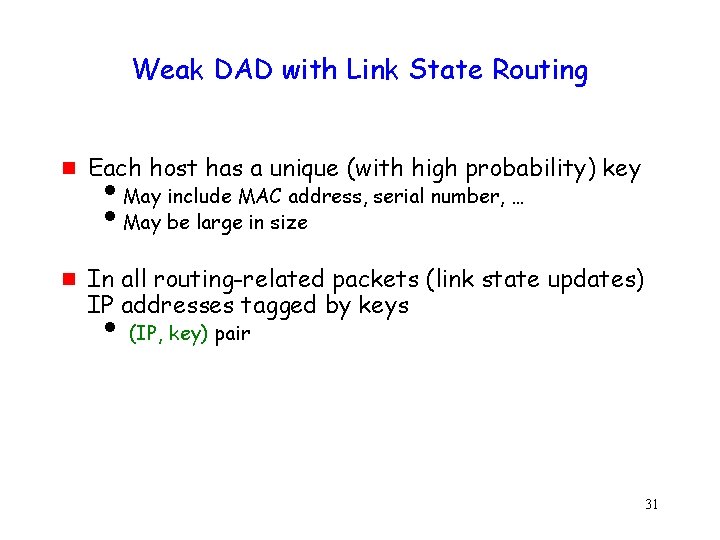 Weak DAD with Link State Routing

Each host has a unique (with high probability) key

May include MAC address, serial number, …

May be large in size

In all routing-related packets (link state updates) IP addresses tagged by keys

(IP, key) pair

31